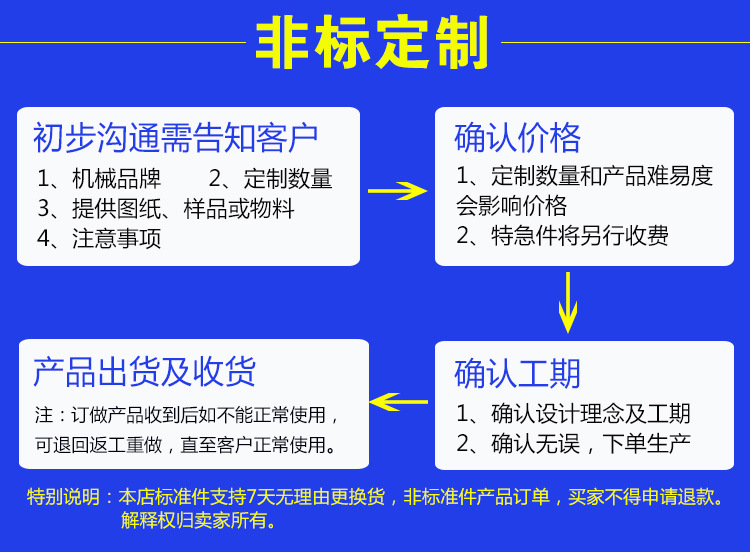 非标定制

初步沟通需告知客户
1、机械品牌　　2、定制数量
3、提供图纸、样品或物料
4、注意事项

确认价格
1、定制数量和产品难易度会影响价格
2、特急件将另行收费

确认工期
1、确认设计理念及工期
2、确认无误，下单生产

产品出货及收货
注：订做产品收到后如不能正常使用，可退回返工重做，直至客户正常使用。

特别说明：本店标准件支持7天无理由更换货，非标准件产品订单，买家不得申请退款。解释权归卖家所有。